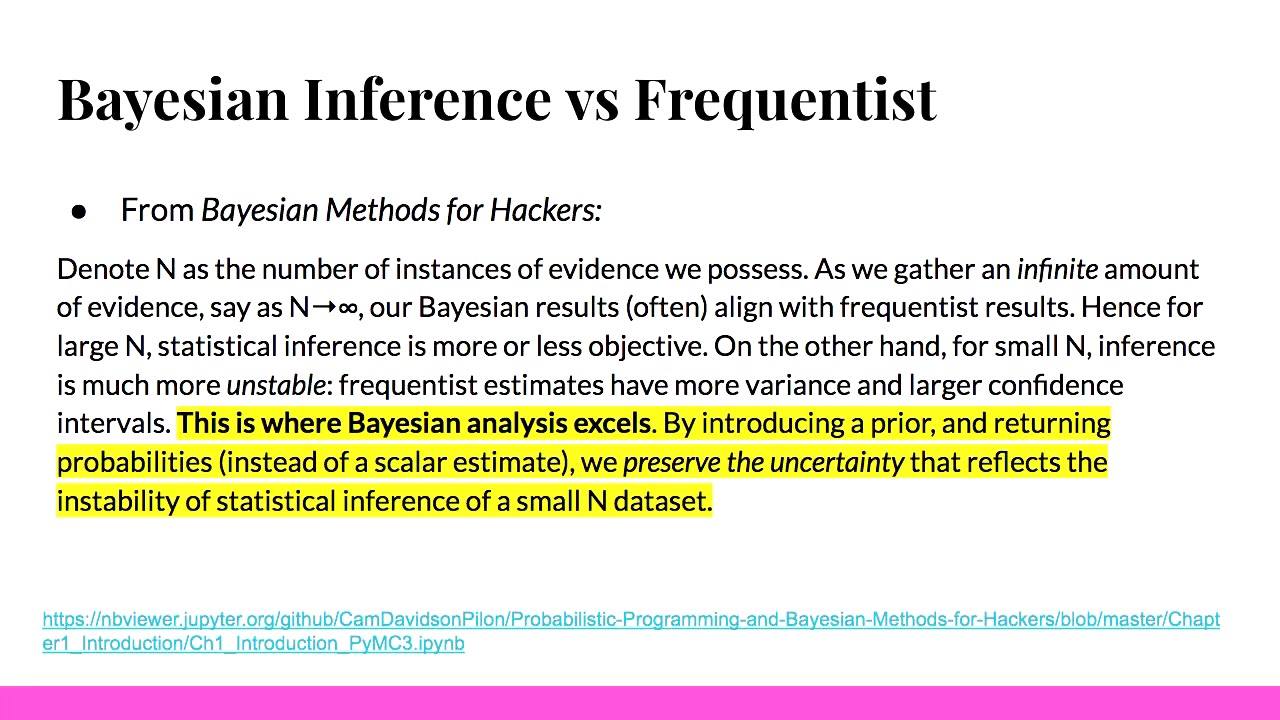 Bayesian Inference vs Frequentist

● From Bayesian Methods for Hackers:

Denote N as the number of instances of evidence we possess. As we gather an infinite amount of evidence, say as N→∞, our Bayesian results (often) align with frequentist results. Hence for large N, statistical inference is more or less objective. On the other hand, for small N, inference is much more unstable: frequentist estimates have more variance and larger confidence intervals. This is where Bayesian analysis excels. By introducing a prior, and returning probabilities (instead of a scalar estimate), we preserve the uncertainty that reflects the instability of statistical inference of a small N dataset.

https://nbviewer.jupyter.org/github/CamDavidsonPilon/Probabilistic-Programming-and-Bayesian-Methods-for-Hackers/blob/master/Chapter1_Introduction/Ch1_Introduction_PyMC3.ipynb